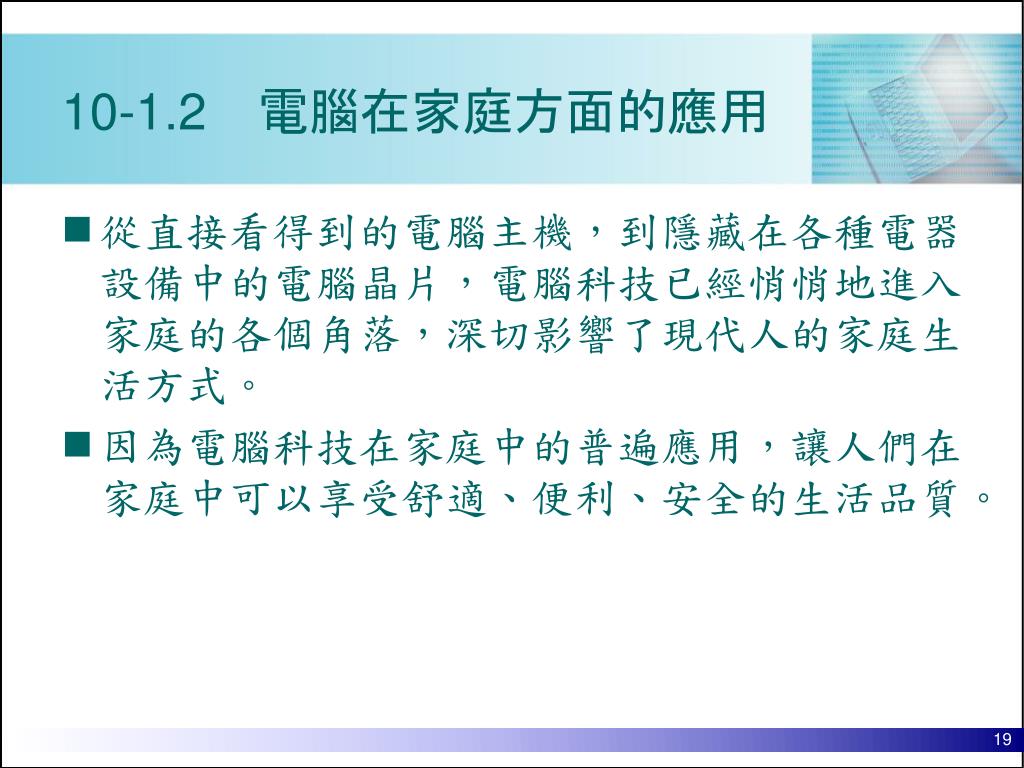 10-1.2　電腦在家庭方面的應用

■ 從直接看得到的電腦主機，到隱藏在各種電器設備中的電腦晶片，電腦科技已經悄悄地進入家庭的各個角落，深切影響了現代人的家庭生活方式。

■ 因為電腦科技在家庭中的普遍應用，讓人們在家庭中可以享受舒適、便利、安全的生活品質。

19